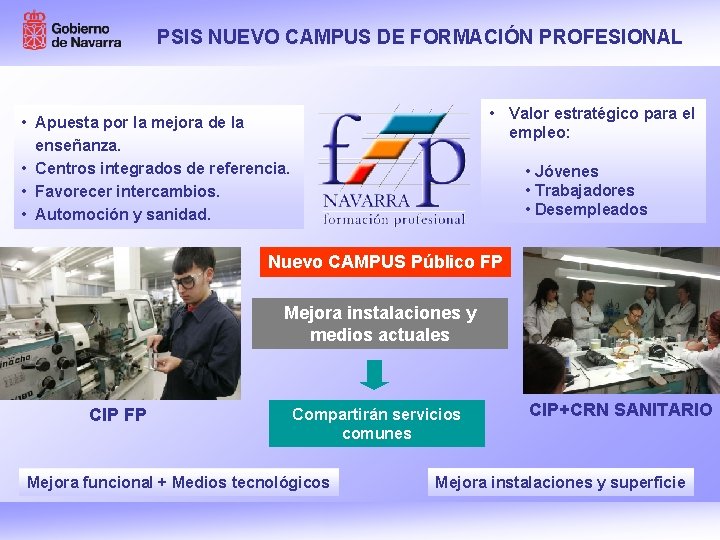 Gobierno de Navarra

PSIS NUEVO CAMPUS DE FORMACIÓN PROFESIONAL

• Apuesta por la mejora de la enseñanza.
• Centros integrados de referencia.
• Favorecer intercambios.
• Automoción y sanidad.

fp NAVARRA formación profesional

• Valor estratégico para el empleo:

• Jóvenes
• Trabajadores
• Desempleados

Nuevo CAMPUS Público FP

Mejora instalaciones y medios actuales

Compartirán servicios comunes

CIP FP

CIP+CRN SANITARIO

Mejora funcional + Medios tecnológicos

Mejora instalaciones y superficie